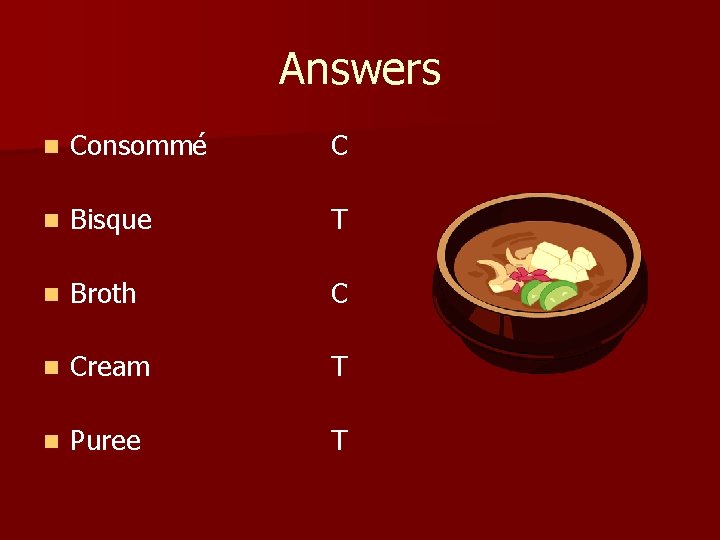 Answers

- Consommé C
- Bisque T
- Broth C
- Cream T
- Puree T